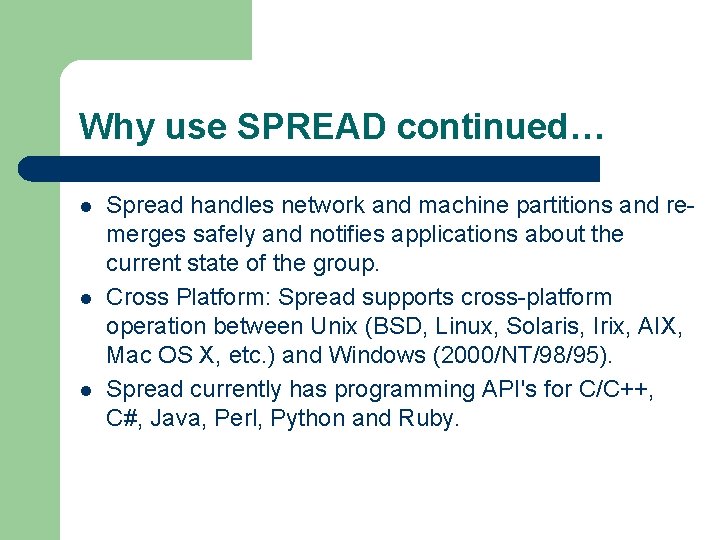 Why use SPREAD continued…

- Spread handles network and machine partitions and re-merges safely and notifies applications about the current state of the group.
- Cross Platform: Spread supports cross-platform operation between Unix (BSD, Linux, Solaris, Irix, AIX, Mac OS X, etc.) and Windows (2000/NT/98/95).
- Spread currently has programming API's for C/C++, C#, Java, Perl, Python and Ruby.